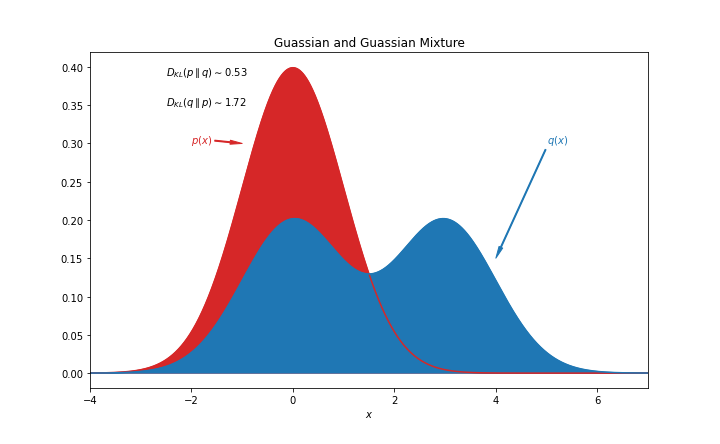 Guassian and Guassian Mixture

$D_{KL}(p \parallel q) \sim 0.53$

$D_{KL}(q \parallel p) \sim 1.72$

$p(x)$

$q(x)$

0.40
0.35
0.30
0.25
0.20
0.15
0.10
0.05
0.00

−4
−2
0
2
4
6

$x$